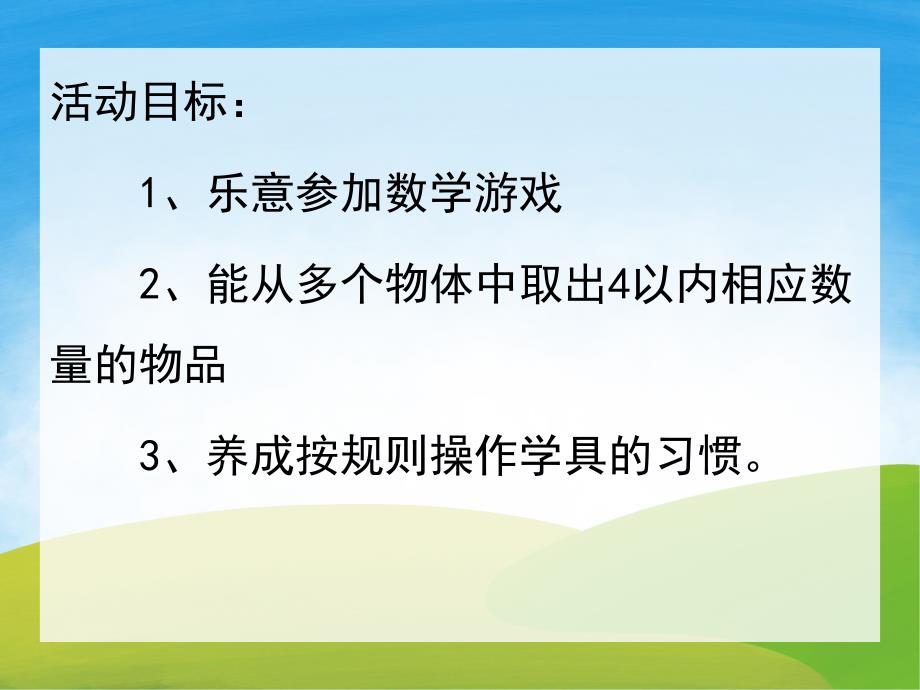 活动目标：

1、乐意参加数学游戏

2、能从多个物体中取出4以内相应数量的物品

3、养成按规则操作学具的习惯。